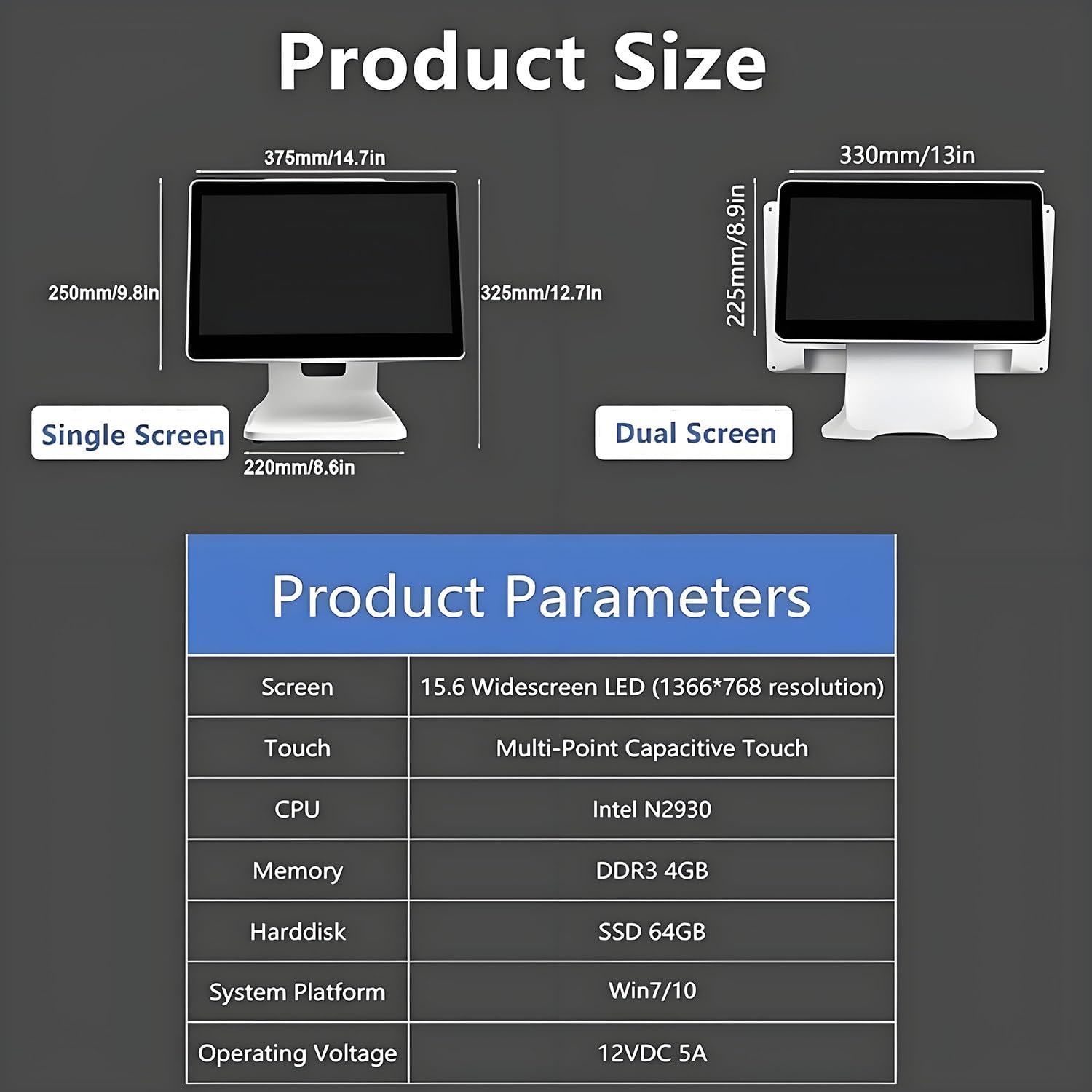 Product Size

375mm/14.7in

250mm/9.8in

325mm/12.7in

Single Screen

220mm/8.6in

330mm/13in

225mm/8.9in

Dual Screen

Product Parameters

| Screen | 15.6 Widescreen LED (1366*768 resolution) |
|---|---|
| Touch | Multi-Point Capacitive Touch |
| CPU | Intel N2930 |
| Memory | DDR3 4GB |
| Harddisk | SSD 64GB |
| System Platform | Win7/10 |
| Operating Voltage | 12VDC 5A |